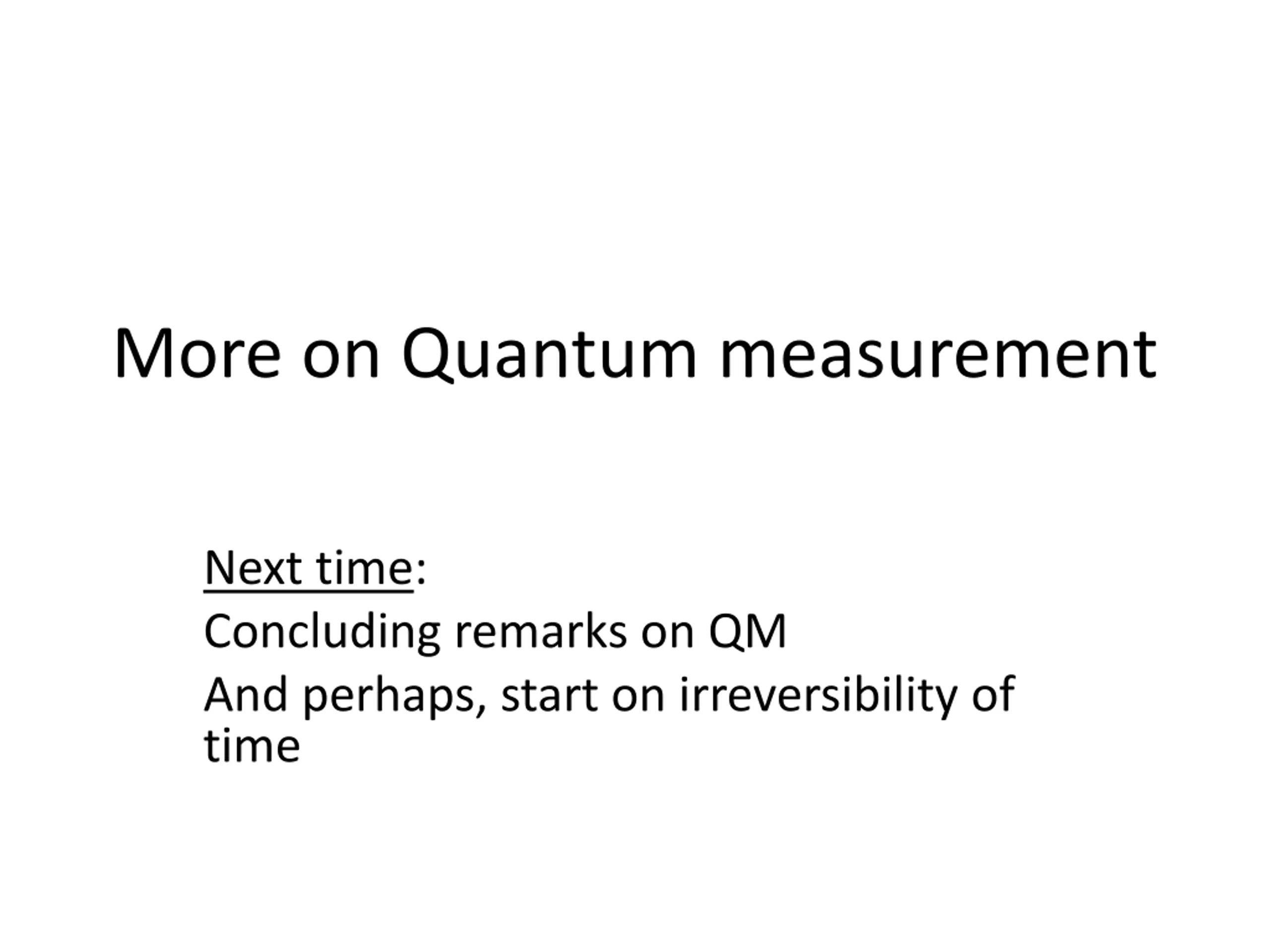 More on Quantum measurement

Next time:

Concluding remarks on QM

And perhaps, start on irreversibility of time